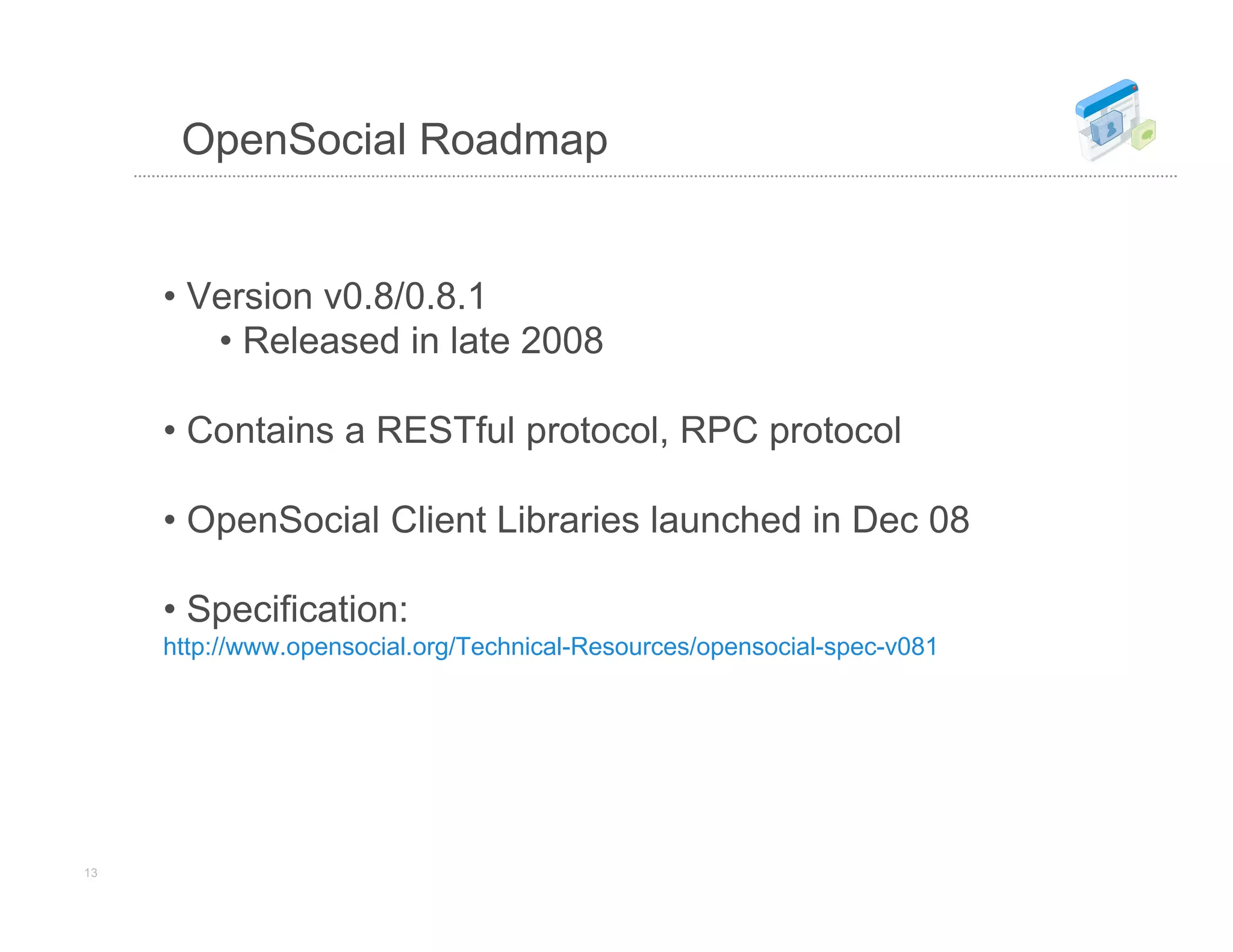 OpenSocial Roadmap

• Version v0.8/0.8.1
  • Released in late 2008

• Contains a RESTful protocol, RPC protocol

• OpenSocial Client Libraries launched in Dec 08

• Specification:
http://www.opensocial.org/Technical-Resources/opensocial-spec-v081

13